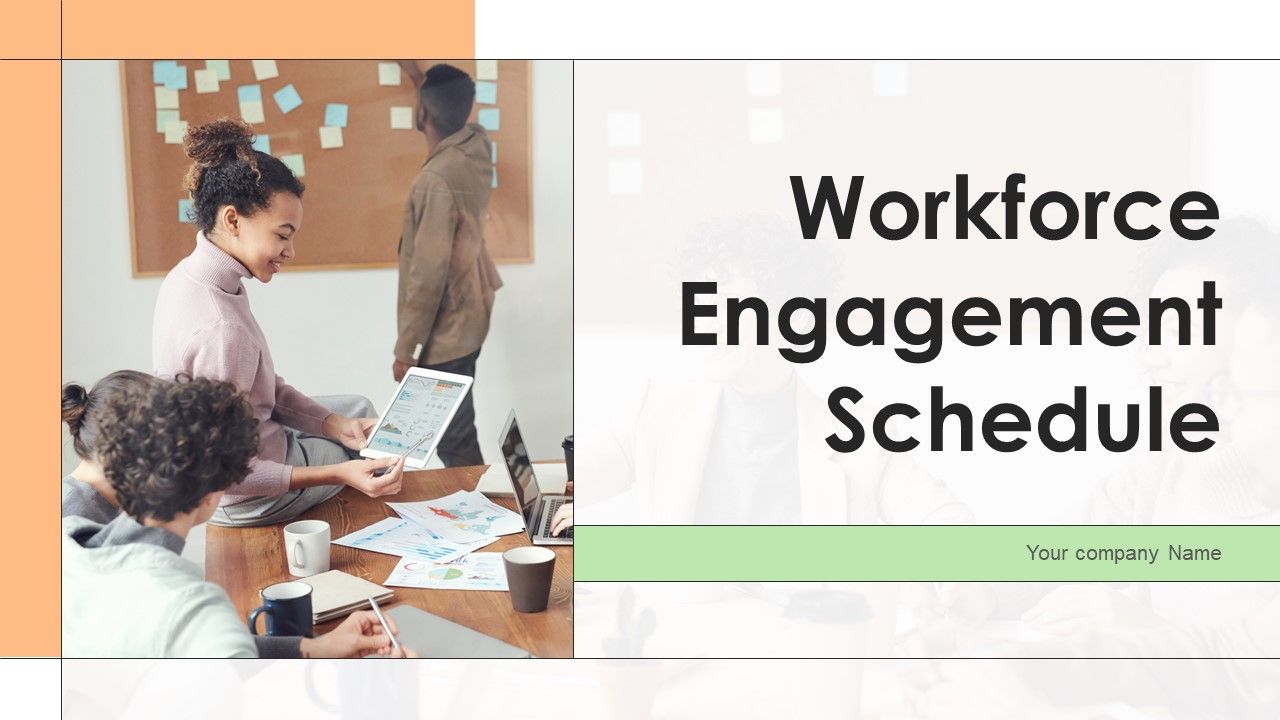 Workforce Engagement Schedule

Your company Name